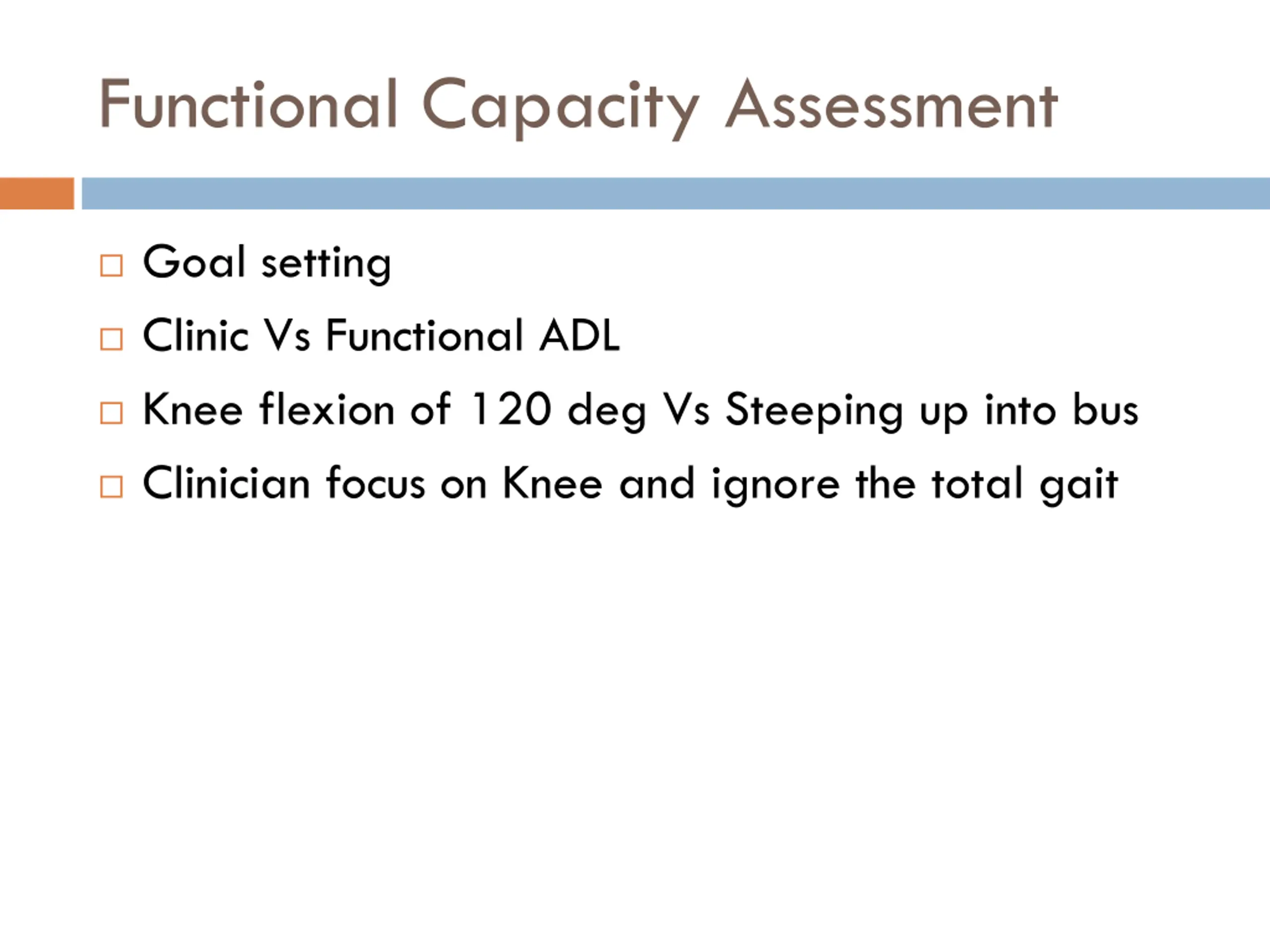 Functional Capacity Assessment

□ Goal setting
□ Clinic Vs Functional ADL
□ Knee flexion of 120 deg Vs Steeping up into bus
□ Clinician focus on Knee and ignore the total gait